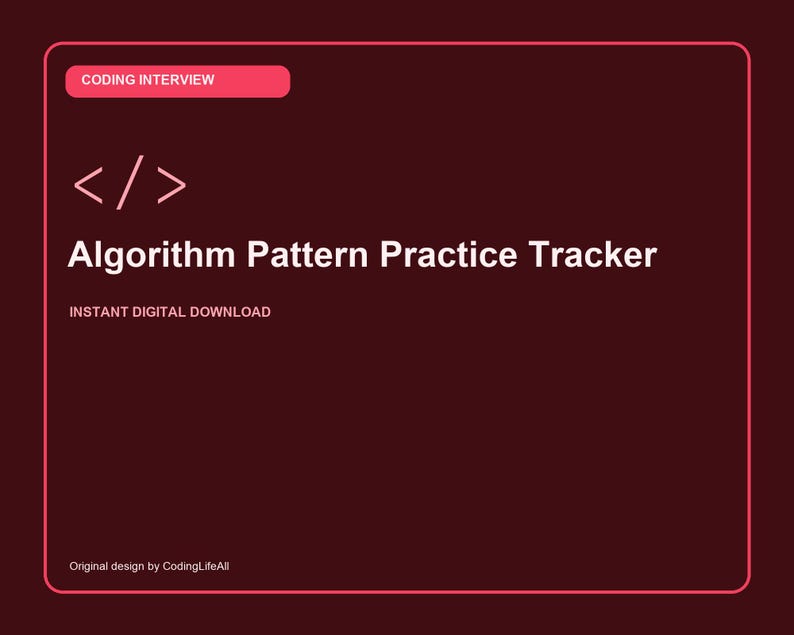 CODING INTERVIEW

</>

Algorithm Pattern Practice Tracker

INSTANT DIGITAL DOWNLOAD

Original design by CodingLifeAll